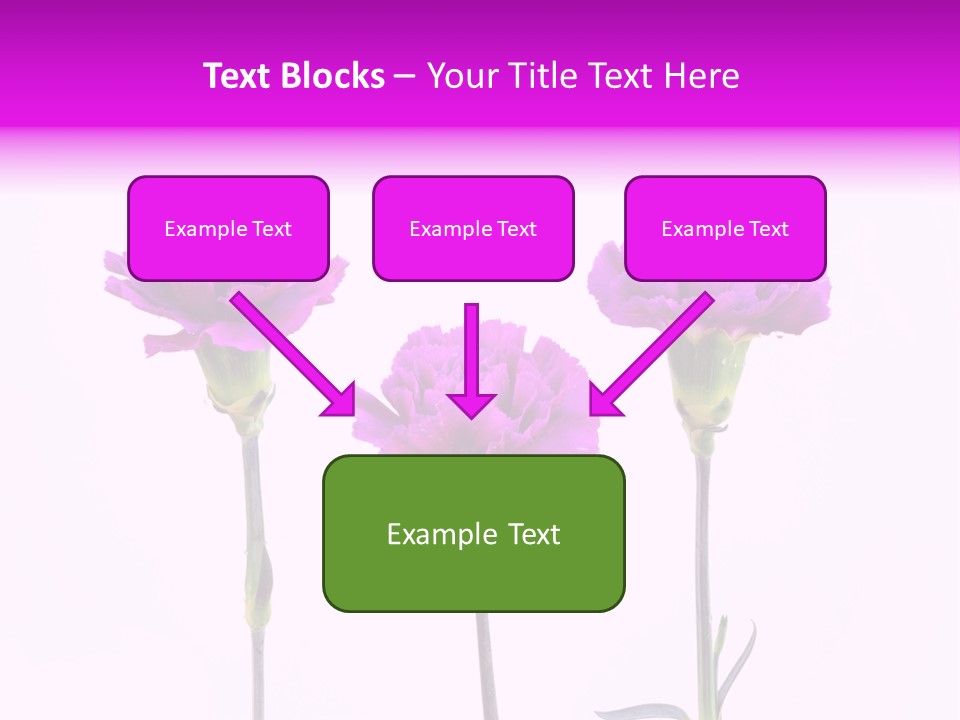 Text Blocks – Your Title Text Here

Example Text

Example Text

Example Text

Example Text